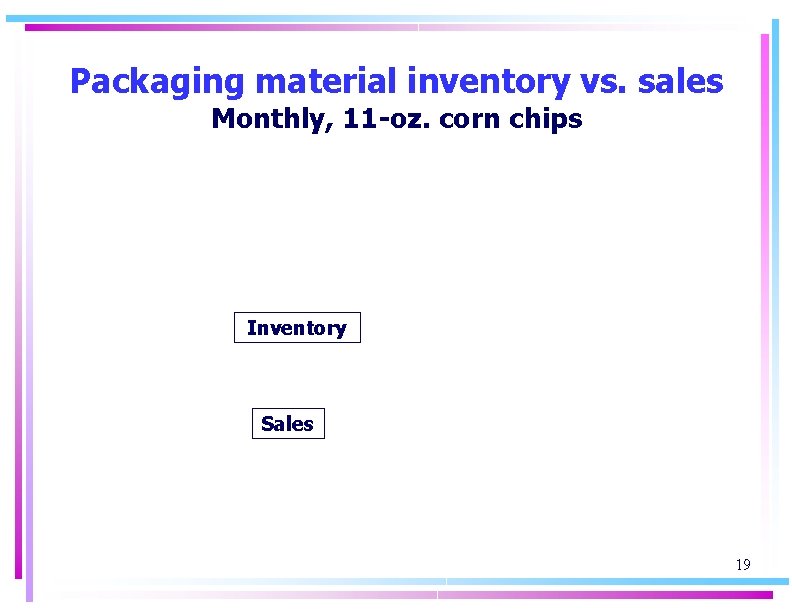 Packaging material inventory vs. sales
Monthly, 11-oz. corn chips

Inventory

Sales

19